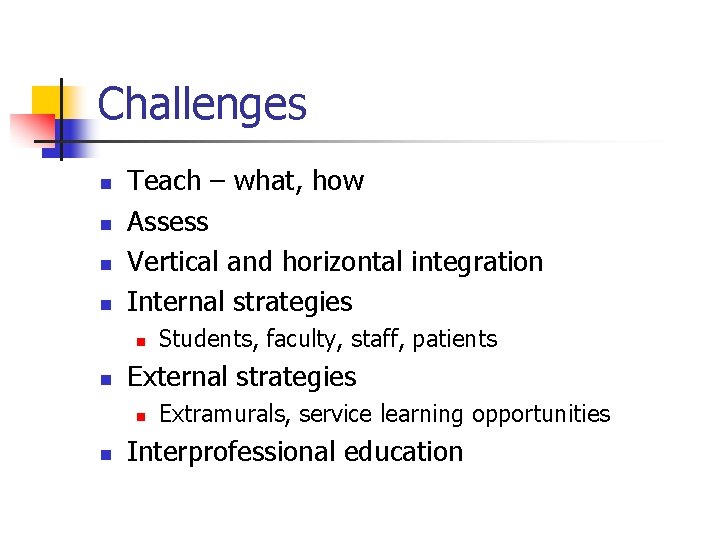 Challenges

- Teach – what, how
- Assess
- Vertical and horizontal integration
- Internal strategies
  - Students, faculty, staff, patients
- External strategies
  - Extramurals, service learning opportunities
- Interprofessional education